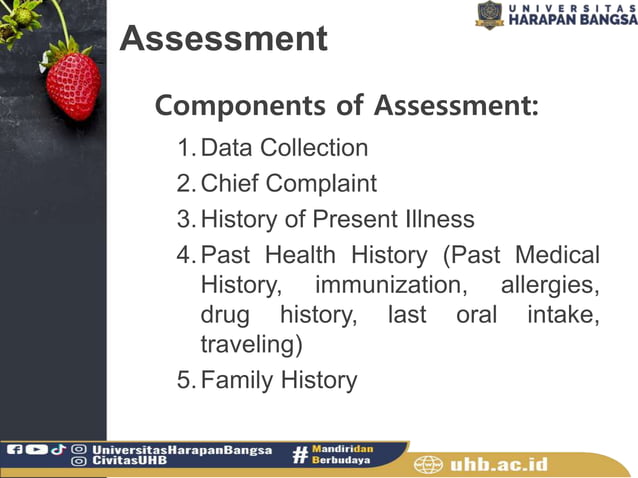 UNIVERSITAS
HARAPAN BANGSA

Assessment

Components of Assessment:

1. Data Collection
2. Chief Complaint
3. History of Present Illness
4. Past Health History (Past Medical History, immunization, allergies, drug history, last oral intake, traveling)
5. Family History

UniversitasHarapanBangsa
CivitasUHB
# Mandiridan Berbudaya
uhb.ac.id